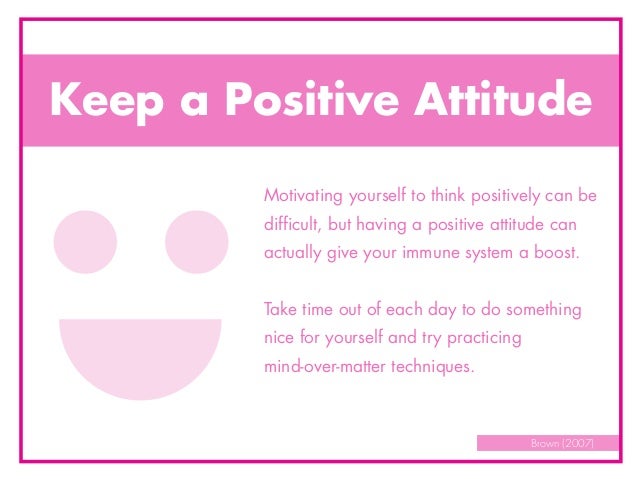 Keep a Positive Attitude

Motivating yourself to think positively can be difficult, but having a positive attitude can actually give your immune system a boost.

Take time out of each day to do something nice for yourself and try practicing mind-over-matter techniques.

Brown (2007)